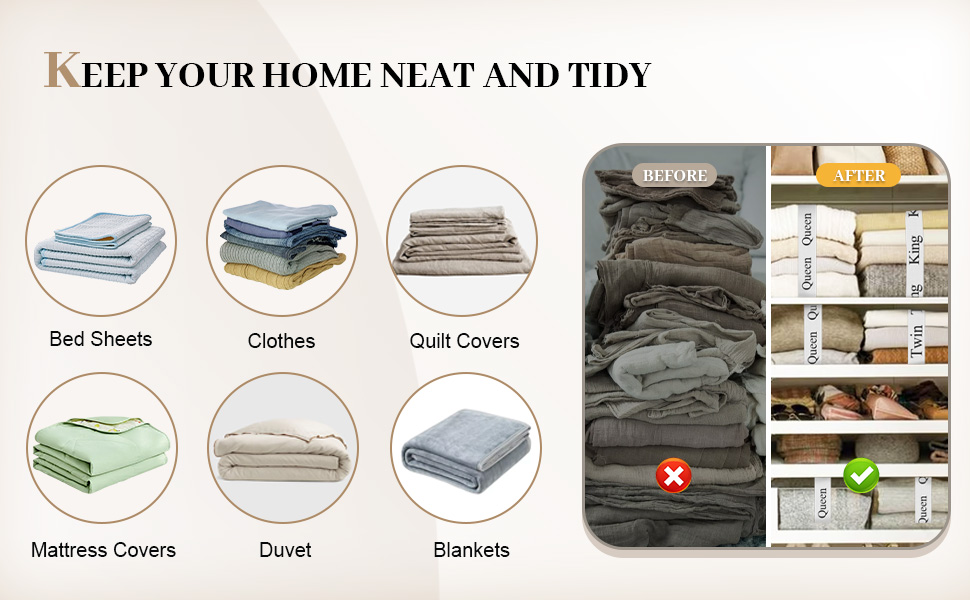 KEEP YOUR HOME NEAT AND TIDY

Bed Sheets

Clothes

Quilt Covers

Mattress Covers

Duvet

Blankets

BEFORE

AFTER

Queen

Queen

King

Queen

Twin

Queen

Queen